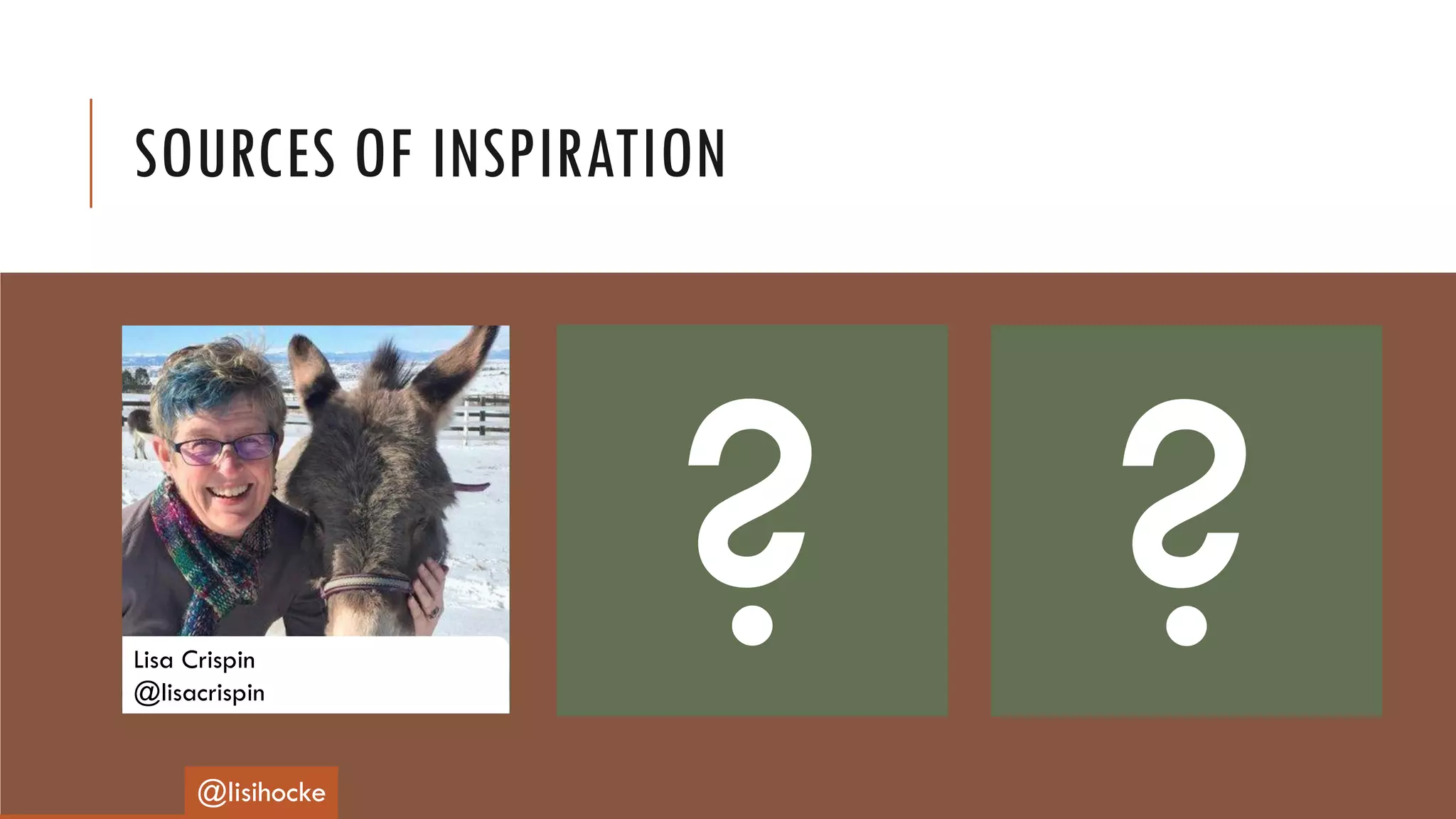 SOURCES OF INSPIRATION

Lisa Crispin
@lisacrispin

?

?

@lisihocke